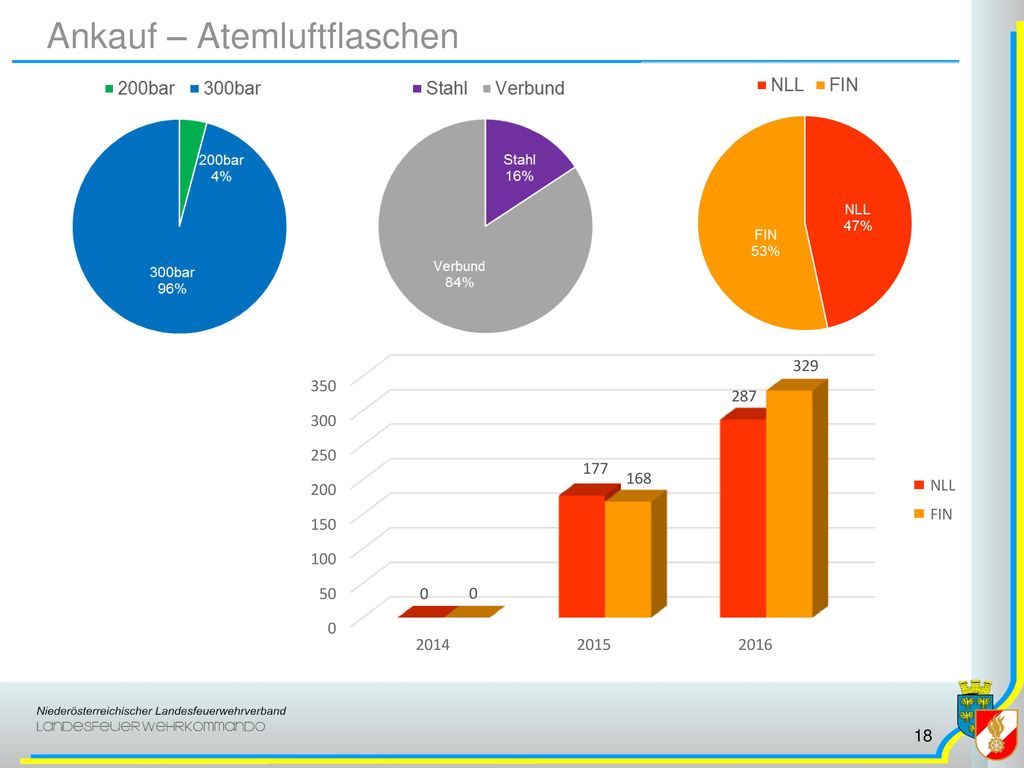 Ankauf – Atemluftflaschen

200bar 300bar

200bar
4%

300bar
96%

Stahl Verbund

Stahl
16%

Verbund
84%

NLL FIN

NLL
47%

FIN
53%

350
300
250
200
150
100
50
0

0 0
177 168
287 329

2014 2015 2016

NLL
FIN

Niederösterreichischer Landesfeuerwehrverband
LANDESFEUERWEHRKOMMANDO

18